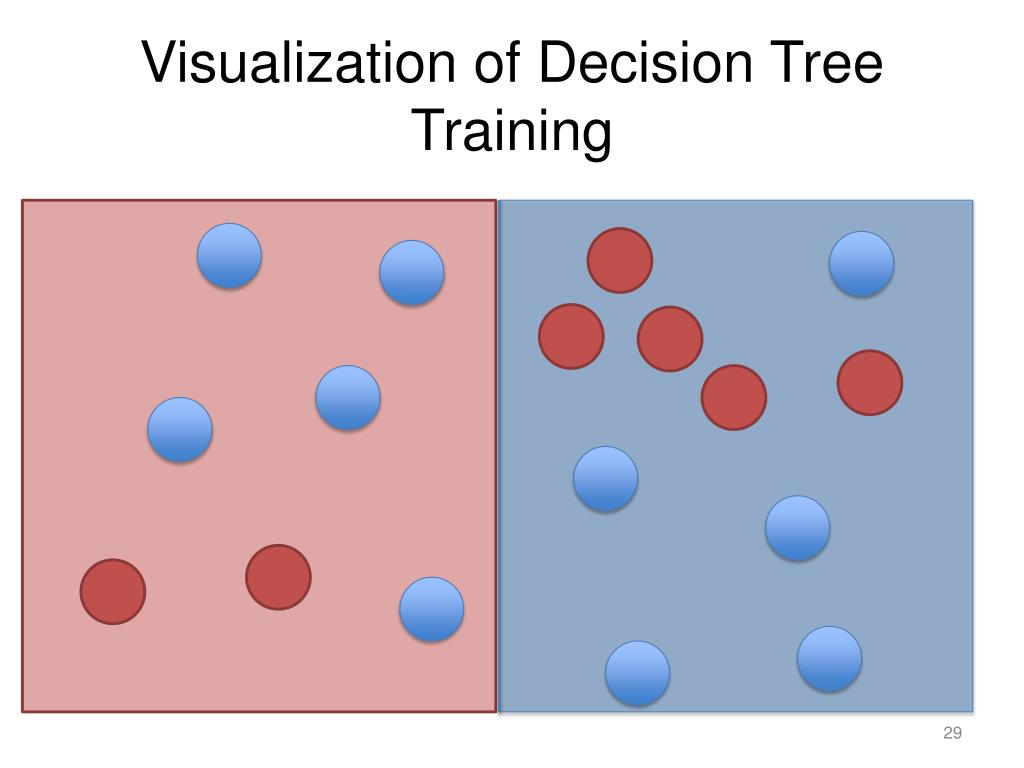 Visualization of Decision Tree Training

29